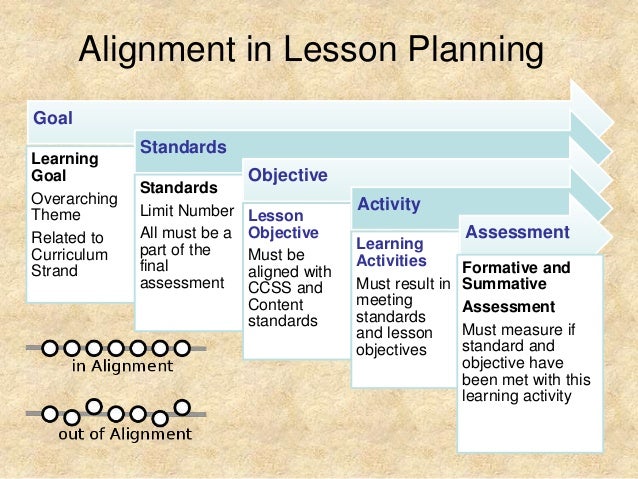 Alignment in Lesson Planning

Goal

Learning Goal

Overarching Theme

Related to Curriculum Strand

Standards

Standards

Limit Number

All must be a part of the final assessment

Objective

Lesson Objective

Must be aligned with CCSS and Content standards

Activity

Learning Activities

Must result in meeting standards and lesson objectives

Assessment

Formative and Summative

Assessment

Must measure if standard and objective have been met with this learning activity

in Alignment

out of Alignment